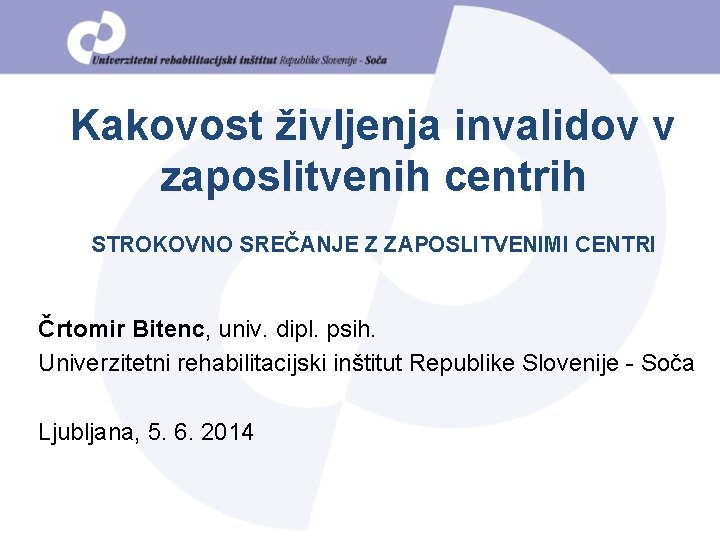 Univerzitetni rehabilitacijski inštitut Republike Slovenije - Soča

Kakovost življenja invalidov v zaposlitvenih centrih

STROKOVNO SREČANJE Z ZAPOSLITVENIMI CENTRI

Črtomir Bitenc, univ. dipl. psih.
Univerzitetni rehabilitacijski inštitut Republike Slovenije - Soča

Ljubljana, 5. 6. 2014